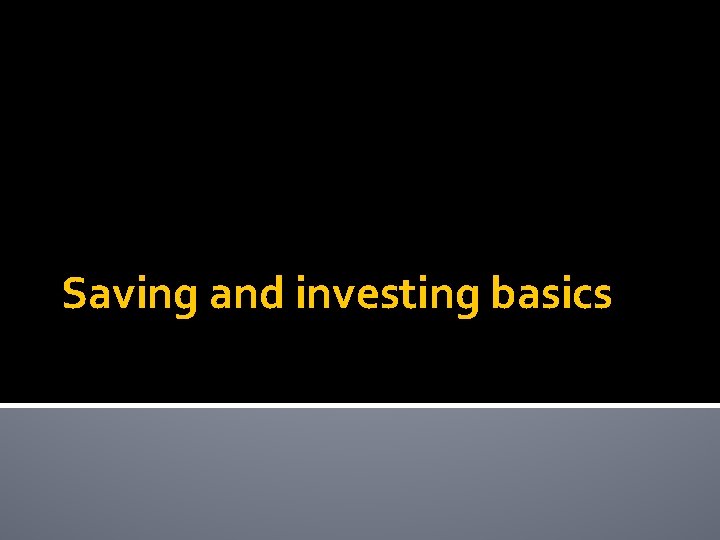 Saving and investing basics